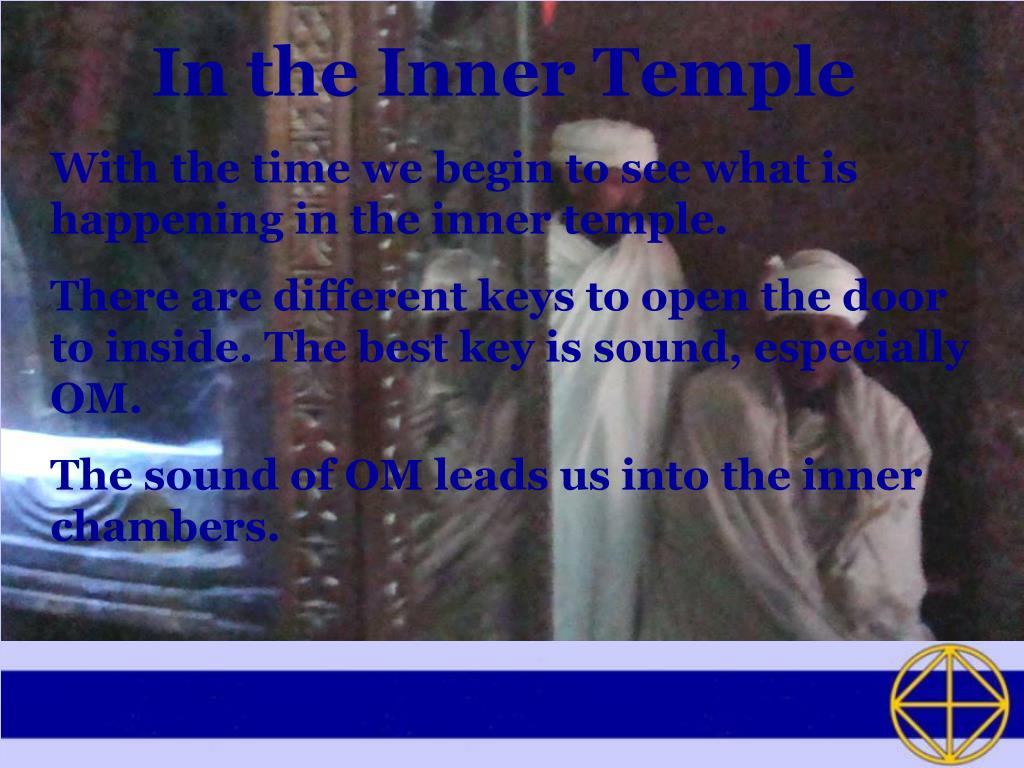 In the Inner Temple

With the time we begin to see what is happening in the inner temple.

There are different keys to open the door to inside. The best key is sound, especially OM.

The sound of OM leads us into the inner chambers.